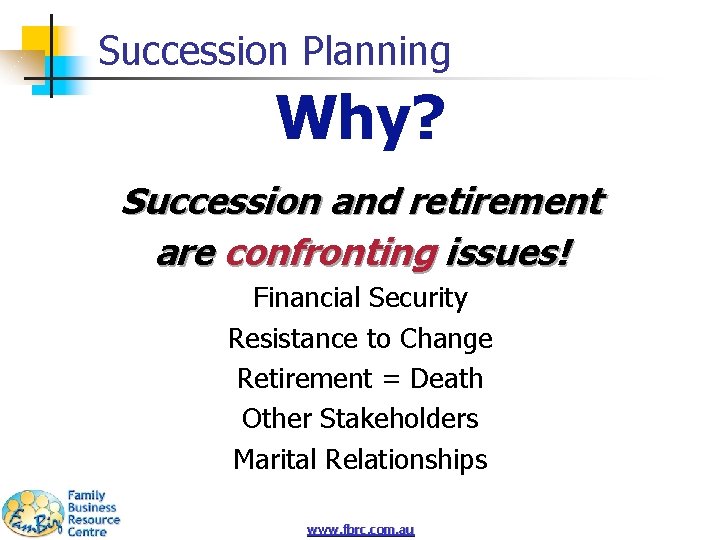 Succession Planning

Why?

Succession and retirement are confronting issues!

Financial Security
Resistance to Change
Retirement = Death
Other Stakeholders
Marital Relationships

FamBiz Family Business Resource Centre

www.fbrc.com.au